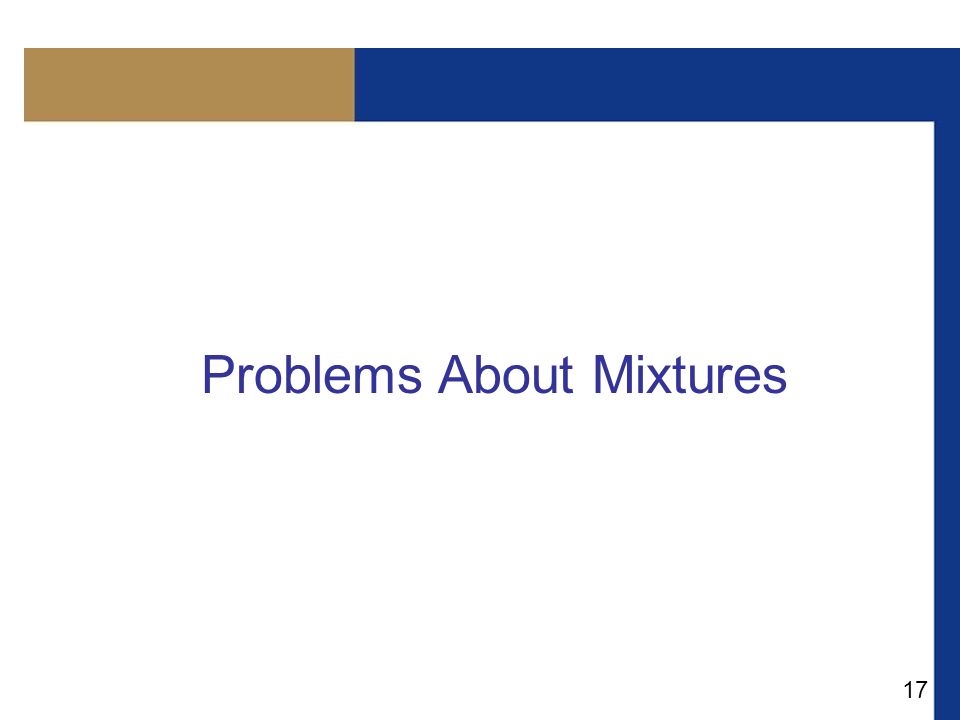 Problems About Mixtures

17